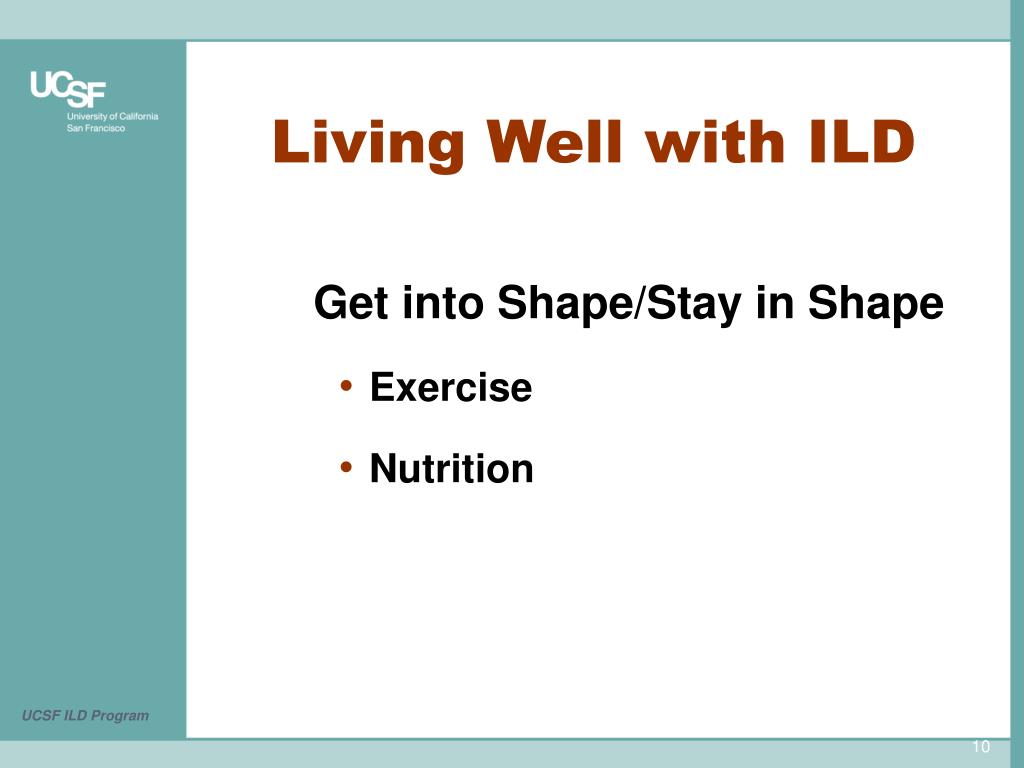 UCSF
University of California
San Francisco

Living Well with ILD

Get into Shape/Stay in Shape

• Exercise

• Nutrition

UCSF ILD Program

10